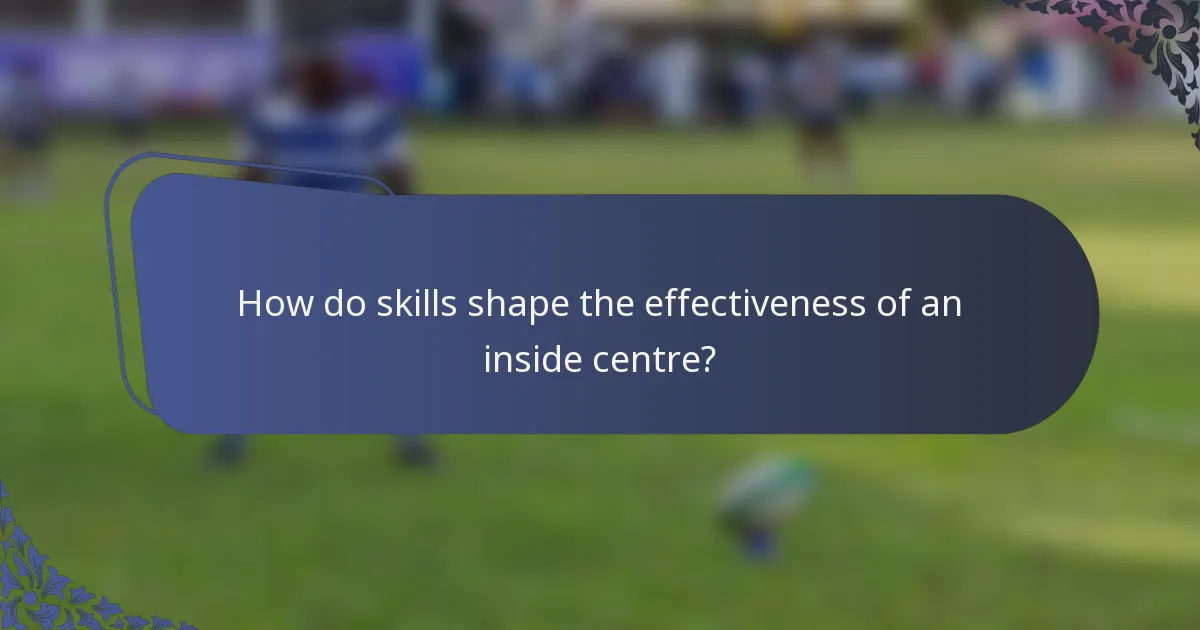 How do skills shape the effectiveness of an inside centre?